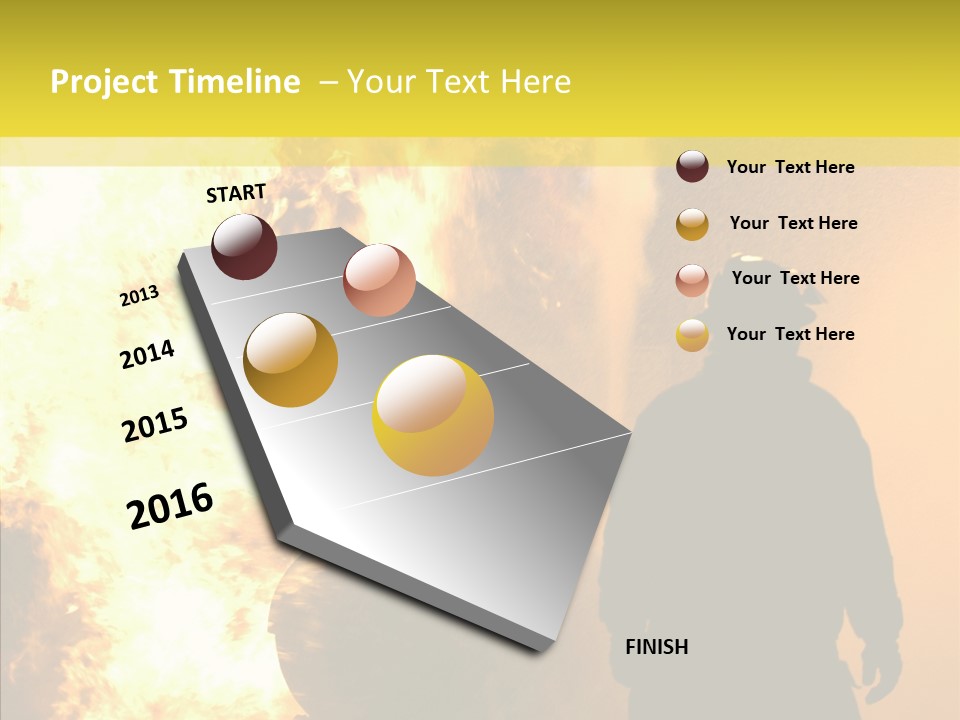 Project Timeline – Your Text Here

START

2013

2014

2015

2016

FINISH

Your Text Here

Your Text Here

Your Text Here

Your Text Here